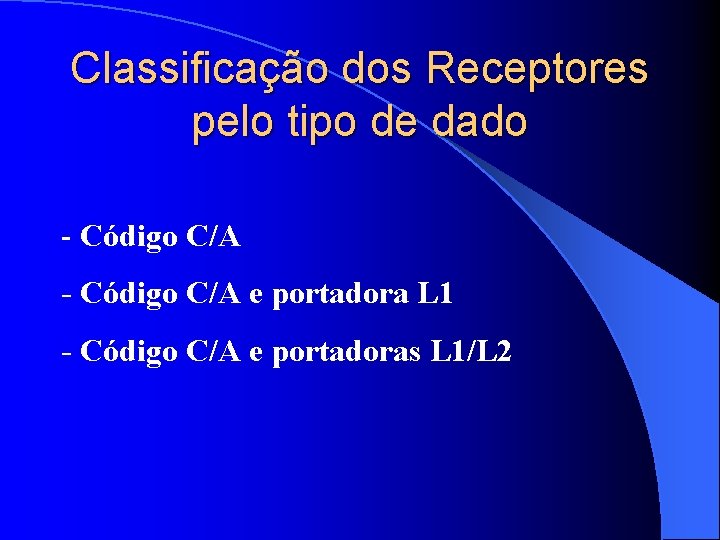 Classificação dos Receptores pelo tipo de dado

- Código C/A

- Código C/A e portadora L1

- Código C/A e portadoras L1/L2